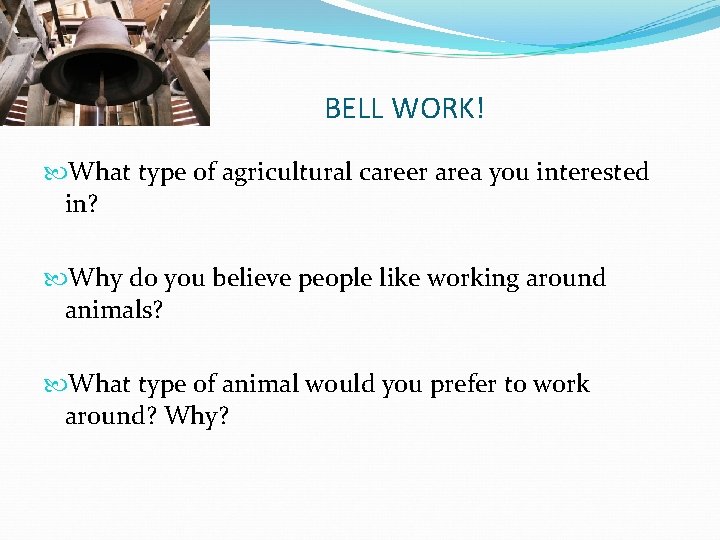 BELL WORK!

What type of agricultural career area you interested in?

Why do you believe people like working around animals?

What type of animal would you prefer to work around? Why?